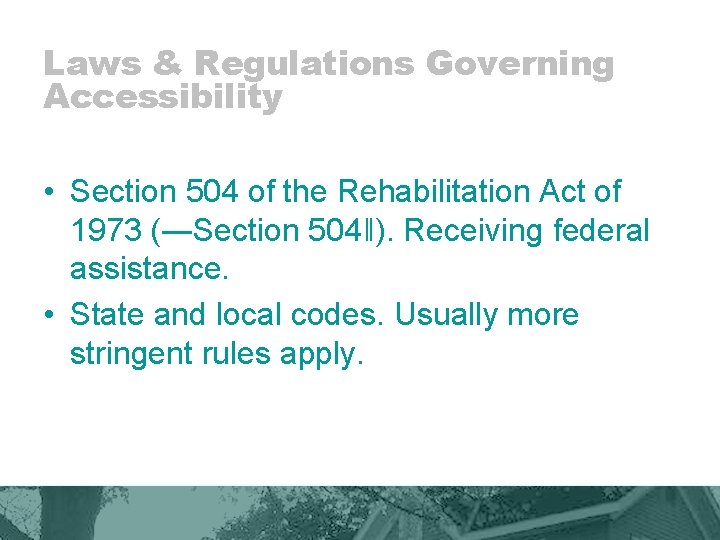 Laws & Regulations Governing Accessibility

• Section 504 of the Rehabilitation Act of 1973 (—Section 504‖). Receiving federal assistance.

• State and local codes. Usually more stringent rules apply.